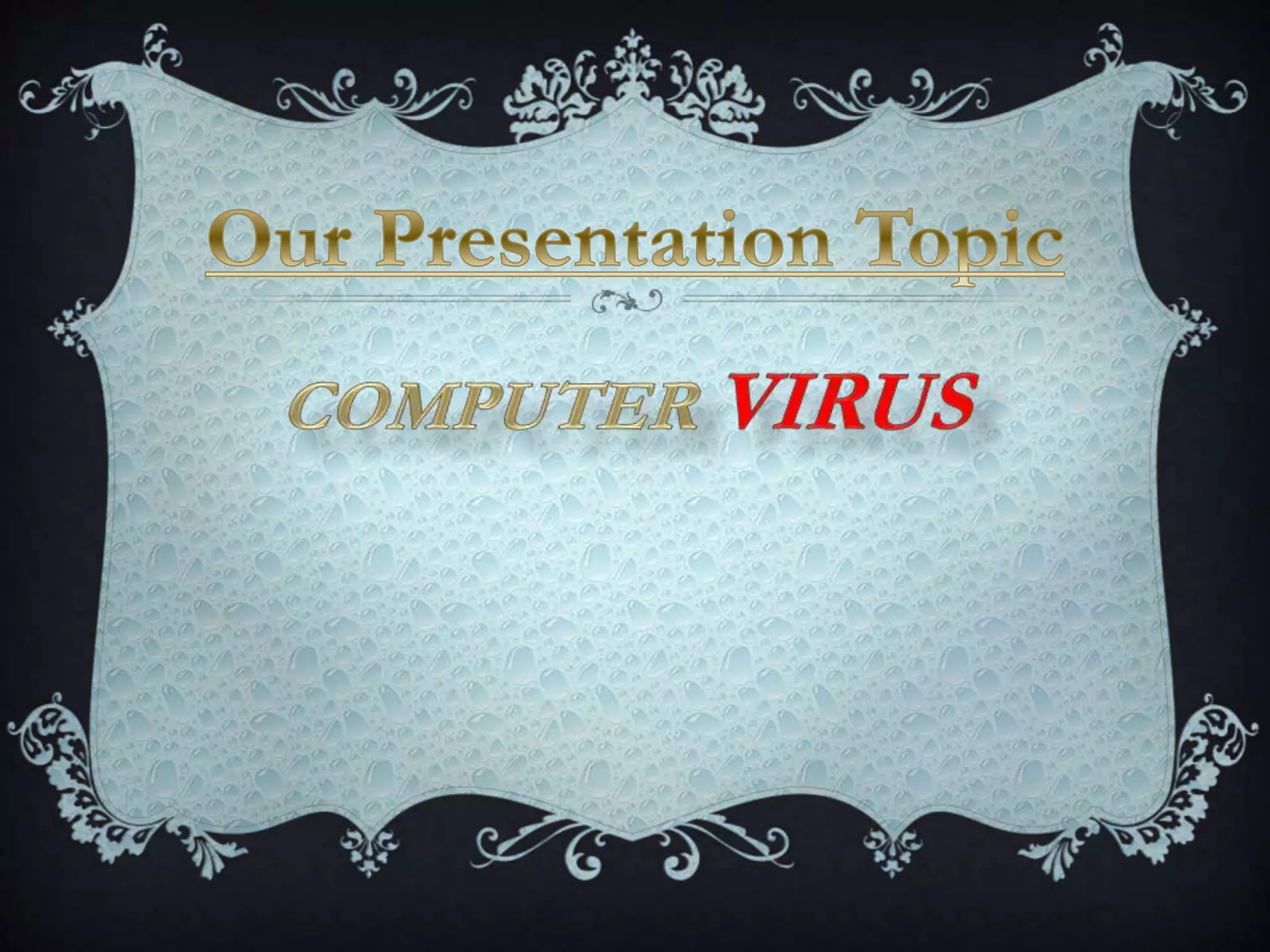 Our Presentation Topic

COMPUTER VIRUS